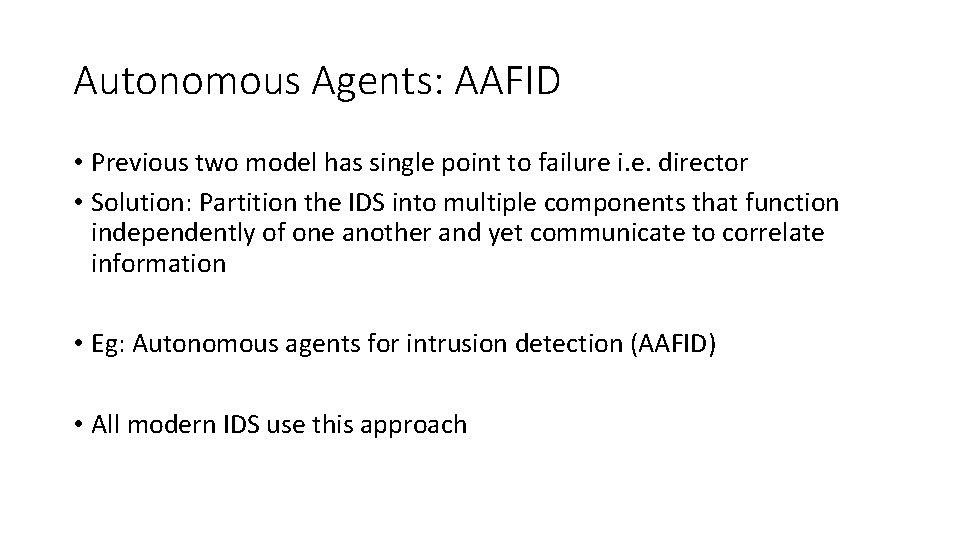 Autonomous Agents: AAFID

• Previous two model has single point to failure i.e. director
• Solution: Partition the IDS into multiple components that function independently of one another and yet communicate to correlate information

• Eg: Autonomous agents for intrusion detection (AAFID)

• All modern IDS use this approach